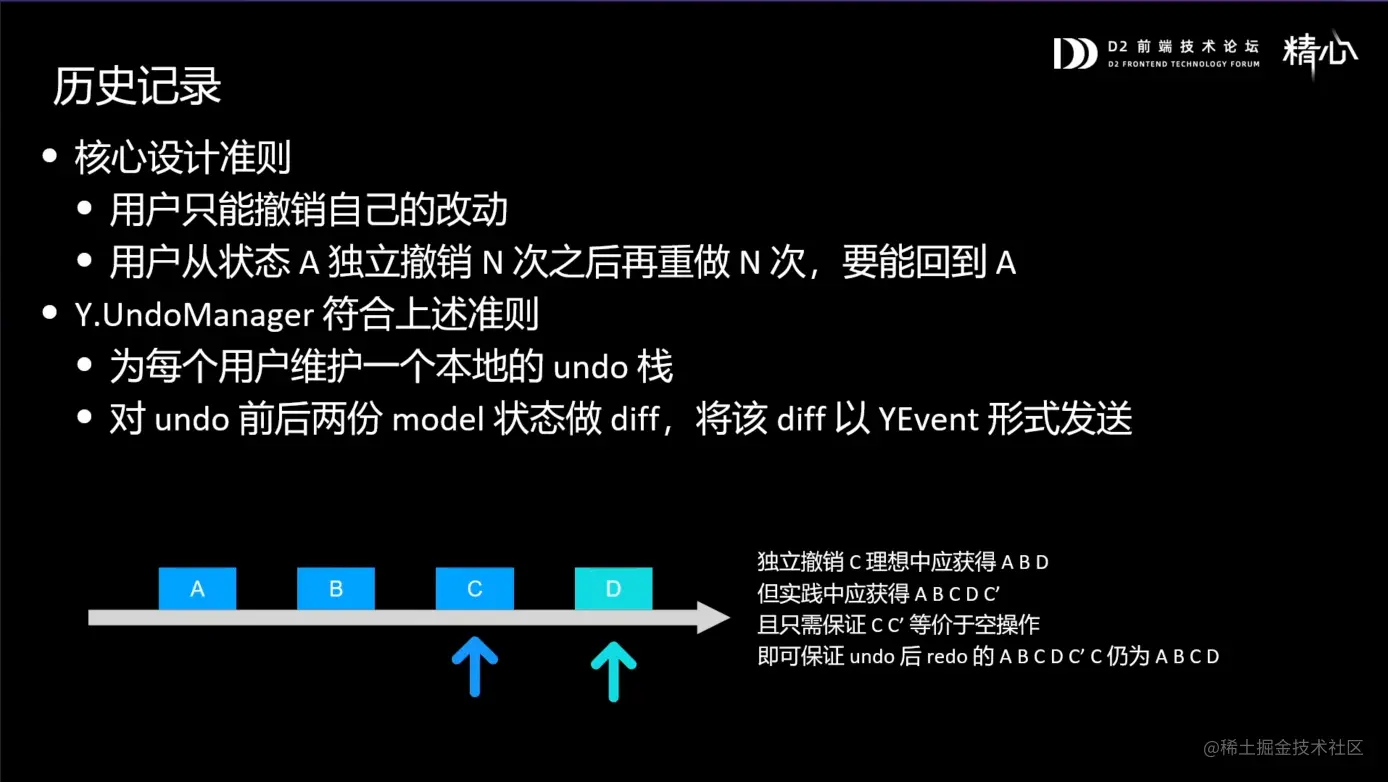 D2 前端技术论坛
D2 FRONTEND TECHNOLOGY FORUM
精心

历史记录

- 核心设计准则
  - 用户只能撤销自己的改动
  - 用户从状态 A 独立撤销 N 次之后再重做 N 次，要能回到 A
- Y.UndoManager 符合上述准则
  - 为每个用户维护一个本地的 undo 栈
  - 对 undo 前后两份 model 状态做 diff，将该 diff 以 YEvent 形式发送

A B C D

独立撤销 C 理想中应获得 A B D
但实践中应获得 A B C D C’
且只需保证 C C’ 等价于空操作
即可保证 undo 后 redo 的 A B C D C’ C 仍为 A B C D

@稀土掘金技术社区